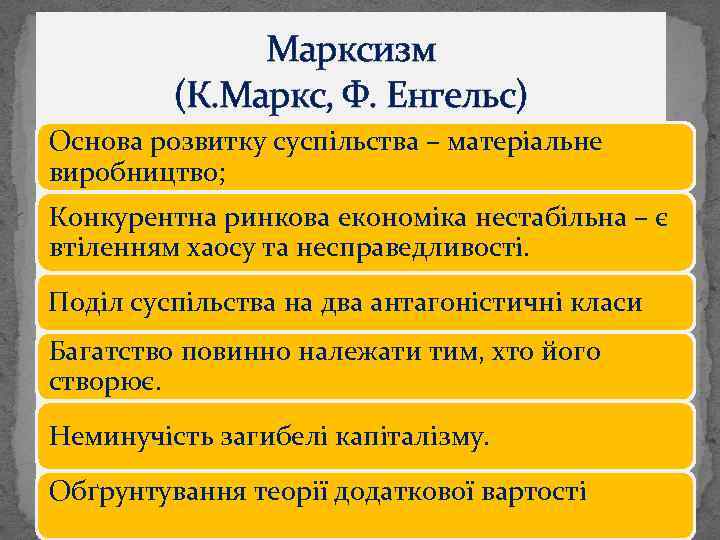 Марксизм
(К.Маркс, Ф. Енгельс)

Основа розвитку суспільства – матеріальне виробництво;

Конкурентна ринкова економіка нестабільна – є втіленням хаосу та несправедливості.

Поділ суспільства на два антагоністичні класи

Багатство повинно належати тим, хто його створює.

Неминучість загибелі капіталізму.

Обґрунтування теорії додаткової вартості